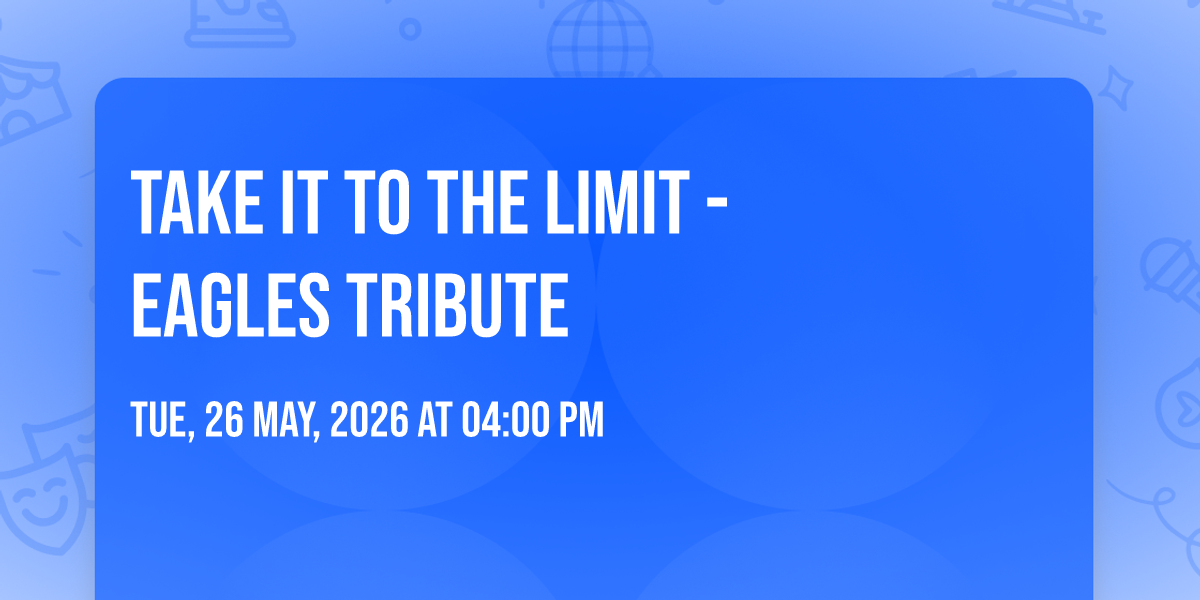 TAKE IT TO THE LIMIT - EAGLES TRIBUTE

TUE, 26 MAY, 2026 AT 04:00 PM